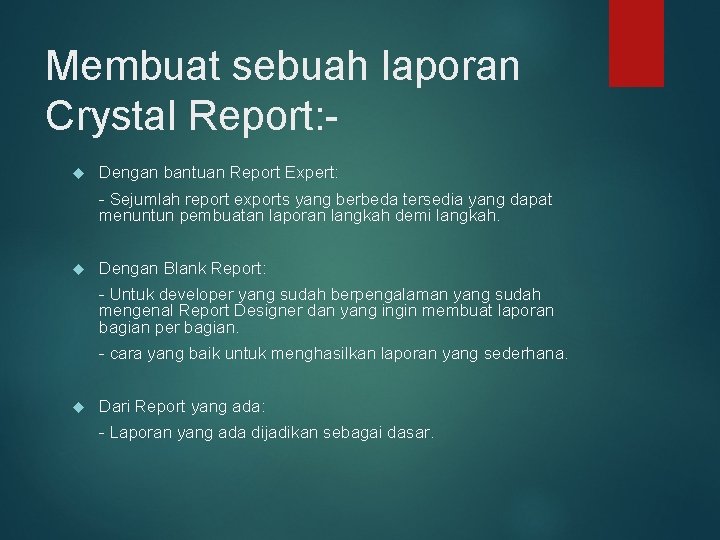 Membuat sebuah laporan Crystal Report:-

Dengan bantuan Report Expert:

- Sejumlah report exports yang berbeda tersedia yang dapat menuntun pembuatan laporan langkah demi langkah.

Dengan Blank Report:

- Untuk developer yang sudah berpengalaman yang sudah mengenal Report Designer dan yang ingin membuat laporan bagian per bagian.

- cara yang baik untuk menghasilkan laporan yang sederhana.

Dari Report yang ada:

- Laporan yang ada dijadikan sebagai dasar.